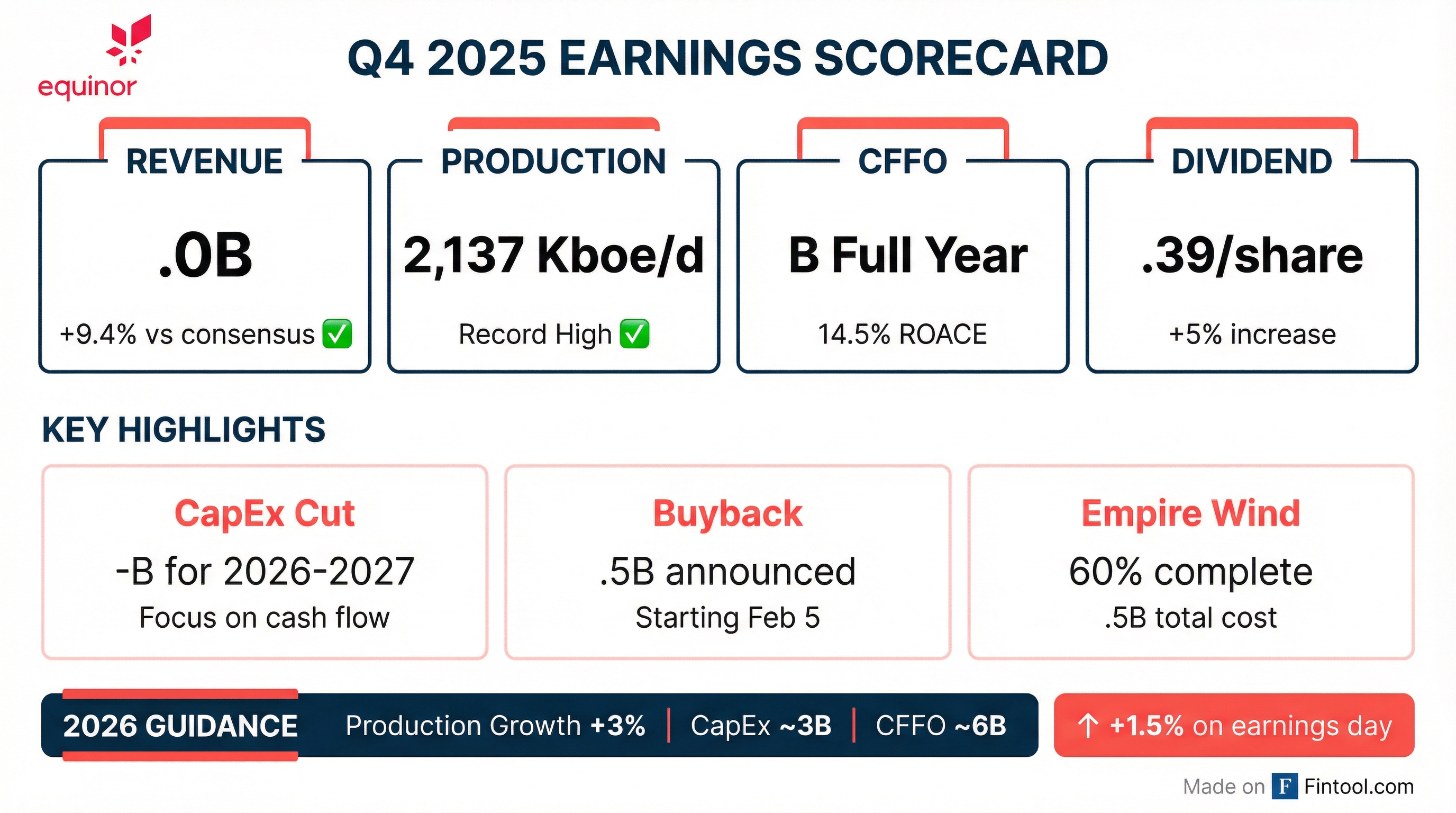 equinor

Q4 2025 EARNINGS SCORECARD

REVENUE
.0B
+9.4% vs consensus ✅

PRODUCTION
2,137 Kboe/d
Record High ✅

CFFO
B Full Year
14.5% ROACE

DIVIDEND
.39/share
+5% increase

KEY HIGHLIGHTS

CapEx Cut
-B for 2026-2027
Focus on cash flow

Buyback
.5B announced
Starting Feb 5

Empire Wind
60% complete
.5B total cost

2026 GUIDANCE Production Growth +3% | CapEx ~3B | CFFO ~6B

↑ +1.5% on earnings day

Made on F Fintool.com